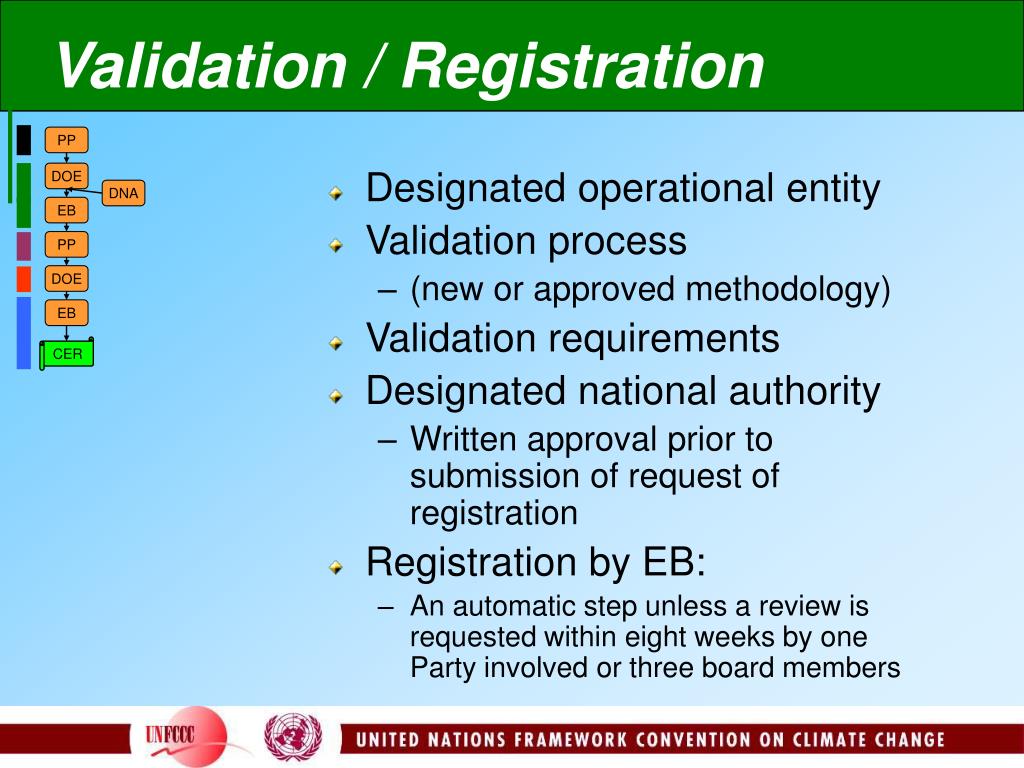 Validation / Registration

PP
DOE
DNA
EB
PP
DOE
EB
CER

Designated operational entity
Validation process
– (new or approved methodology)
Validation requirements
Designated national authority
– Written approval prior to submission of request of registration
Registration by EB:
– An automatic step unless a review is requested within eight weeks by one Party involved or three board members

UNFCCC
UNITED NATIONS FRAMEWORK CONVENTION ON CLIMATE CHANGE